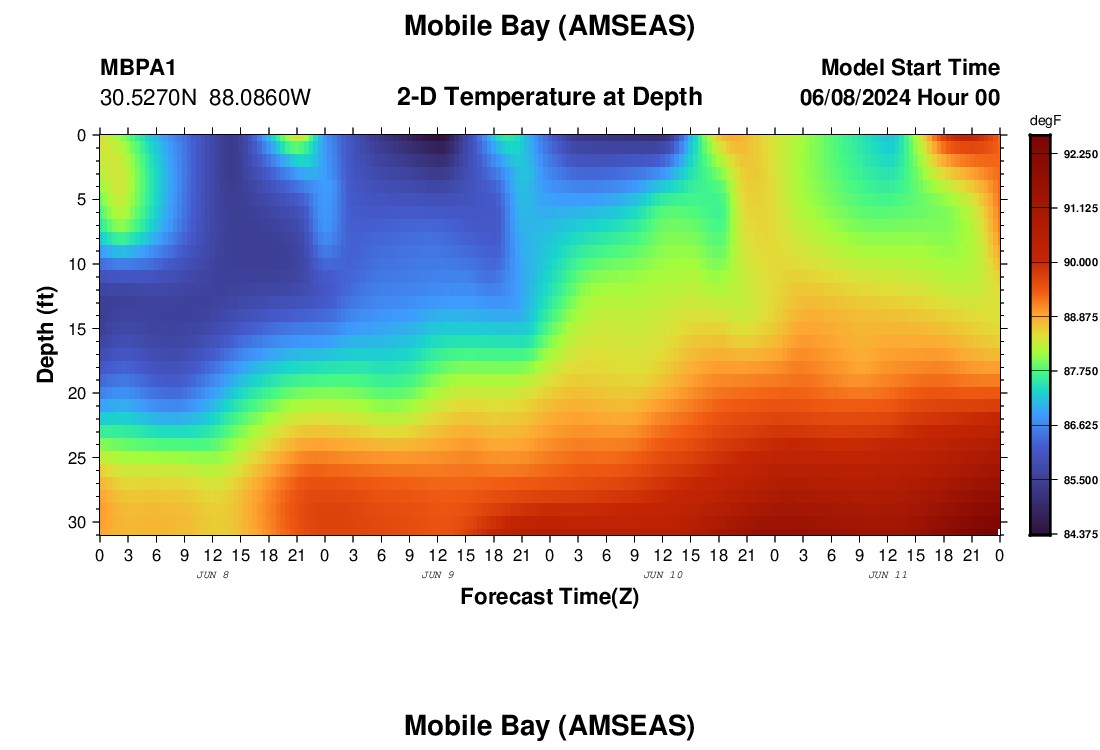 Mobile Bay (AMSEAS)

MBPA1
30.5270N 88.0860W

2-D Temperature at Depth

Model Start Time
06/08/2024 Hour 00

degF
92.250
91.125
90.000
88.875
87.750
86.625
85.500
84.375

Depth (ft)
0
5
10
15
20
25
30

0 3 6 9 12 15 18 21 0 3 6 9 12 15 18 21 0 3 6 9 12 15 18 21 0 3 6 9 12 15 18 21 0
JUN 8 JUN 9 JUN 10 JUN 11

Forecast Time(Z)

Mobile Bay (AMSEAS)